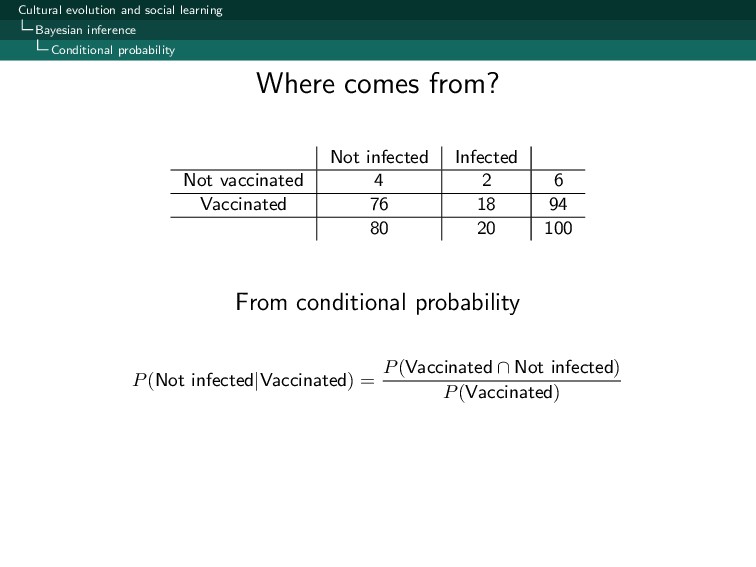 Cultural evolution and social learning
Bayesian inference
Conditional probability

Where comes from?

| | Not infected | Infected | |
|---|---|---|---|
| Not vaccinated | 4 | 2 | 6 |
| Vaccinated | 76 | 18 | 94 |
| | 80 | 20 | 100 |

From conditional probability

$P(\text{Not infected}|\text{Vaccinated}) = \frac{P(\text{Vaccinated} \cap \text{Not infected})}{P(\text{Vaccinated})}$